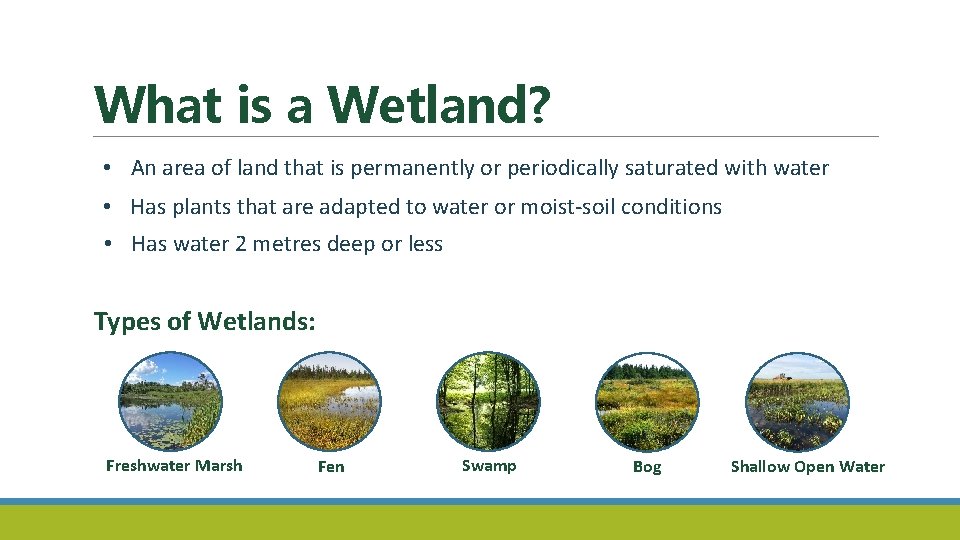 What is a Wetland?

• An area of land that is permanently or periodically saturated with water
• Has plants that are adapted to water or moist-soil conditions
• Has water 2 metres deep or less

Types of Wetlands:

Freshwater Marsh

Fen

Swamp

Bog

Shallow Open Water